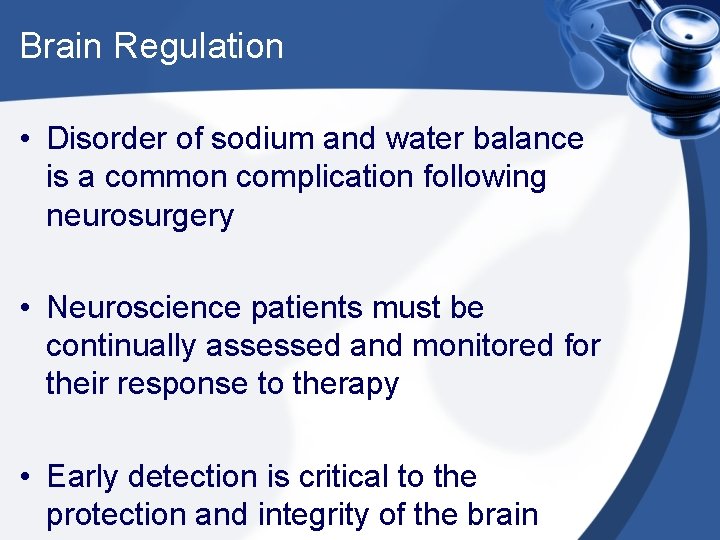 Brain Regulation

• Disorder of sodium and water balance is a common complication following neurosurgery

• Neuroscience patients must be continually assessed and monitored for their response to therapy

• Early detection is critical to the protection and integrity of the brain